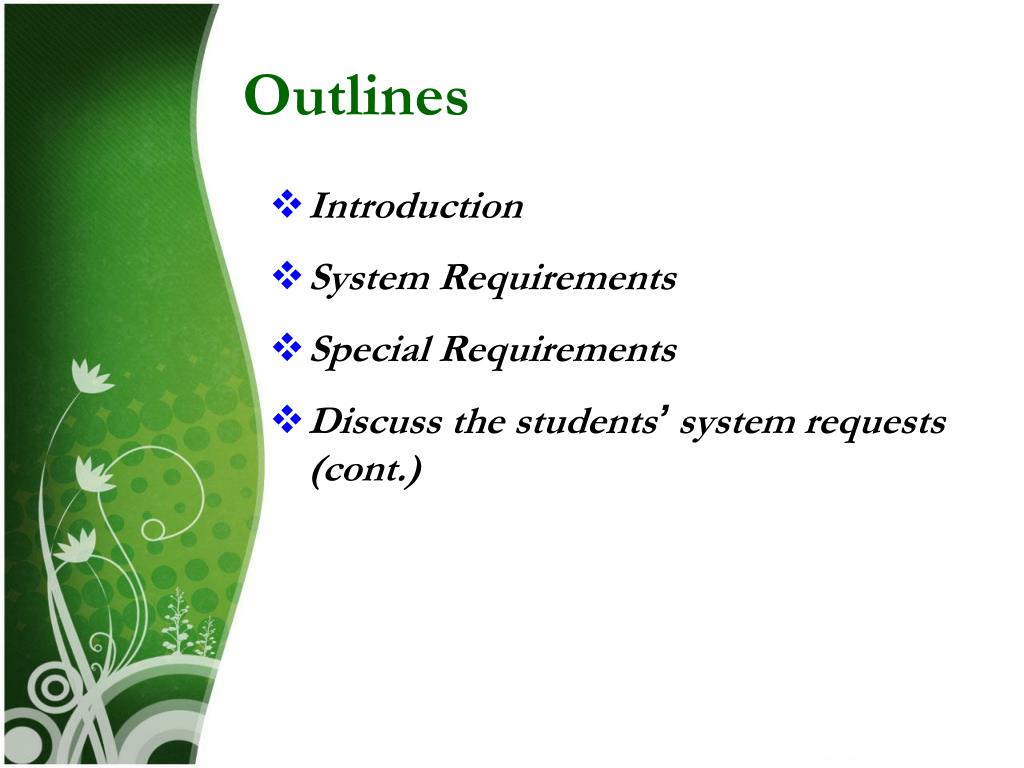 Outlines

❖ Introduction

❖ System Requirements

❖ Special Requirements

❖ Discuss the students' system requests (cont.)